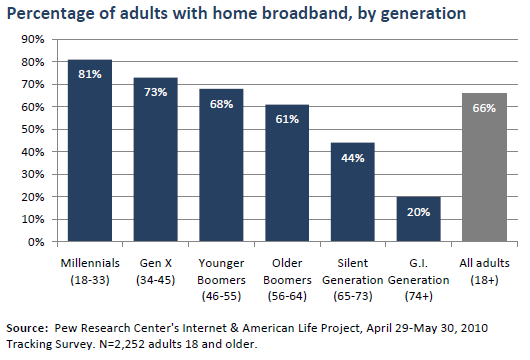 Percentage of adults with home broadband, by generation

90%
80%
70%
60%
50%
40%
30%
20%
10%
0%

81%
73%
68%
61%
44%
20%
66%

Millennials (18-33)
Gen X (34-45)
Younger Boomers (46-55)
Older Boomers (56-64)
Silent Generation (65-73)
G.I. Generation (74+)
All adults (18+)

Source: Pew Research Center's Internet & American Life Project, April 29-May 30, 2010 Tracking Survey. N=2,252 adults 18 and older.